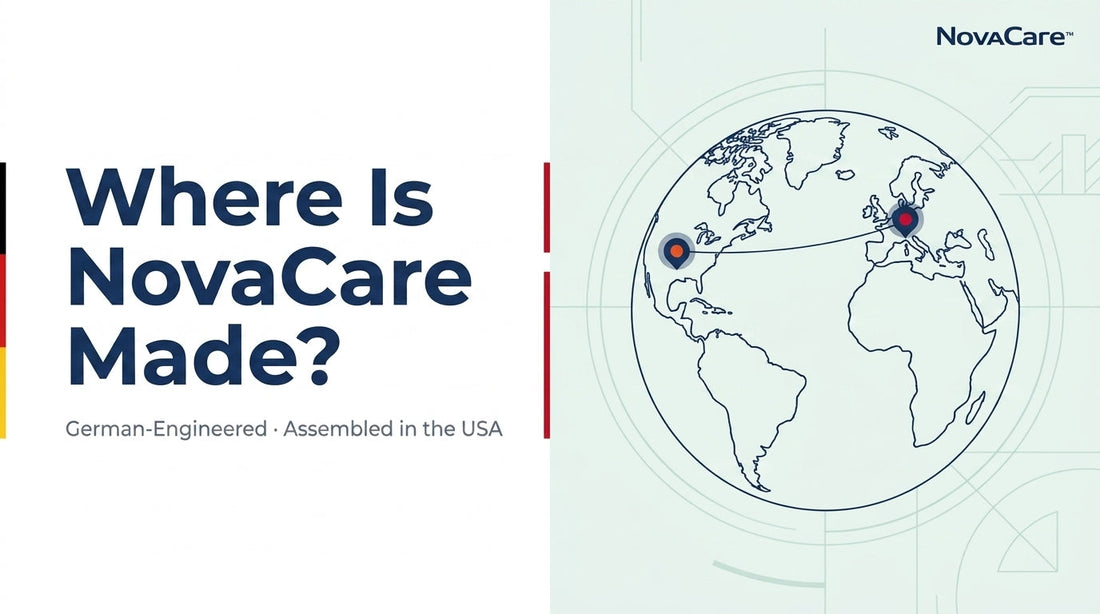 Where Is NovaCare Made?

German-Engineered · Assembled in the USA

NovaCare™